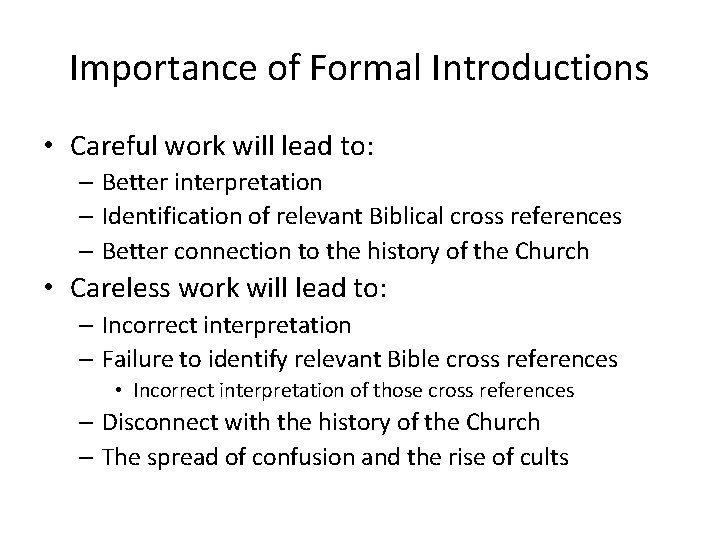 Importance of Formal Introductions

• Careful work will lead to:
– Better interpretation
– Identification of relevant Biblical cross references
– Better connection to the history of the Church

• Careless work will lead to:
– Incorrect interpretation
– Failure to identify relevant Bible cross references
• Incorrect interpretation of those cross references
– Disconnect with the history of the Church
– The spread of confusion and the rise of cults